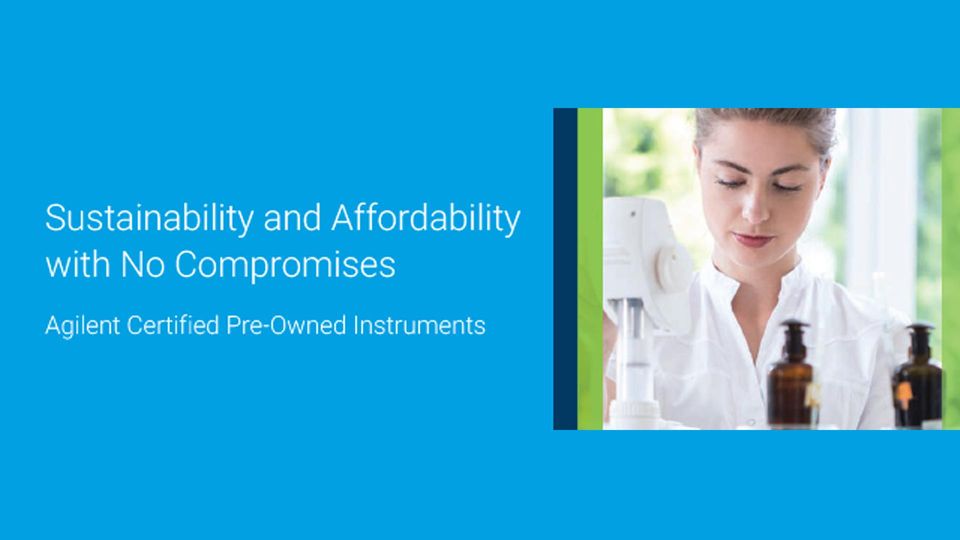 Sustainability and Affordability with No Compromises

Agilent Certified Pre-Owned Instruments